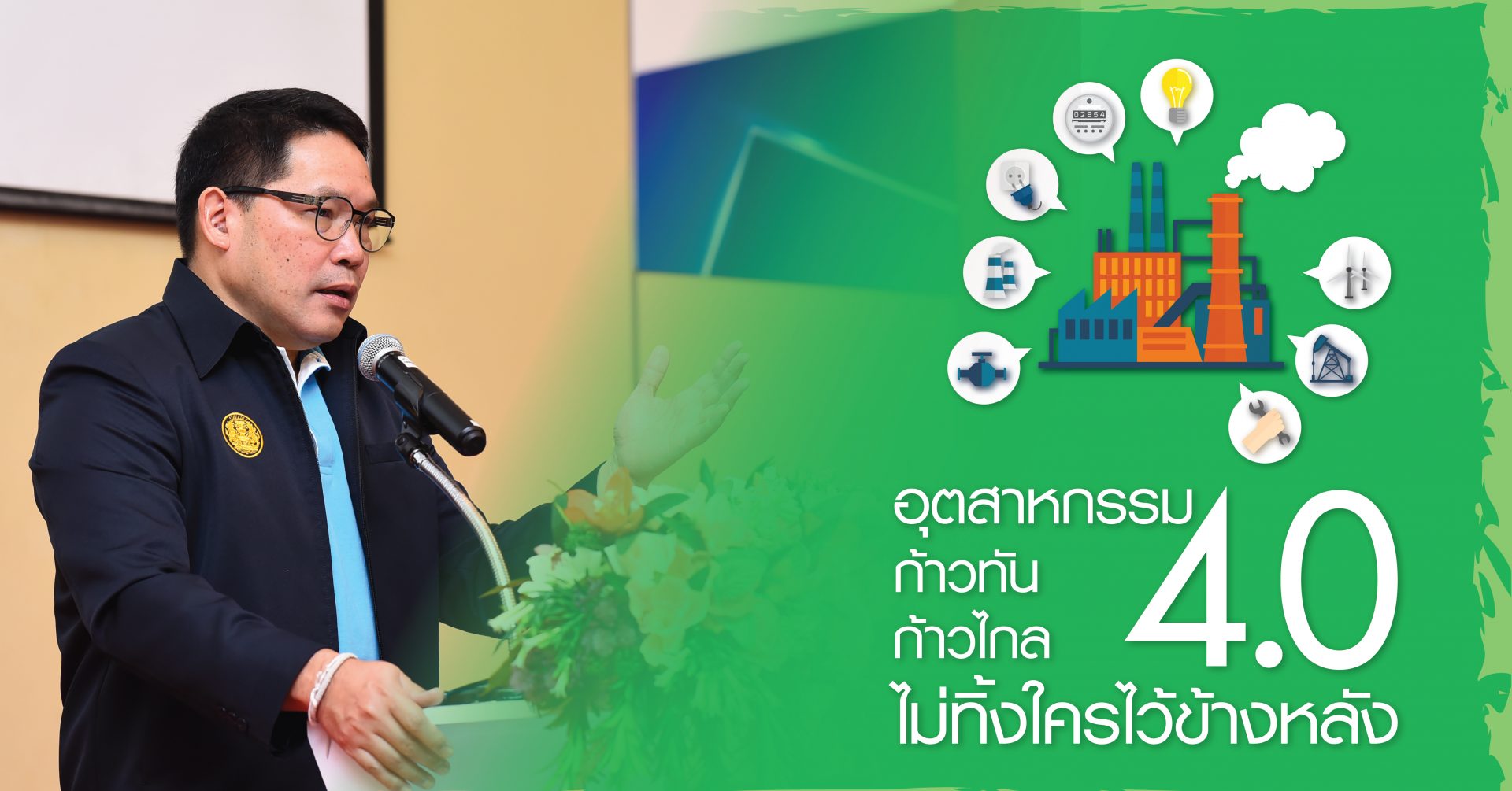 02854

อุตสาหกรรม 4.0
ก้าวทัน
ก้าวไกล
ไม่ทิ้งใครไว้ข้างหลัง